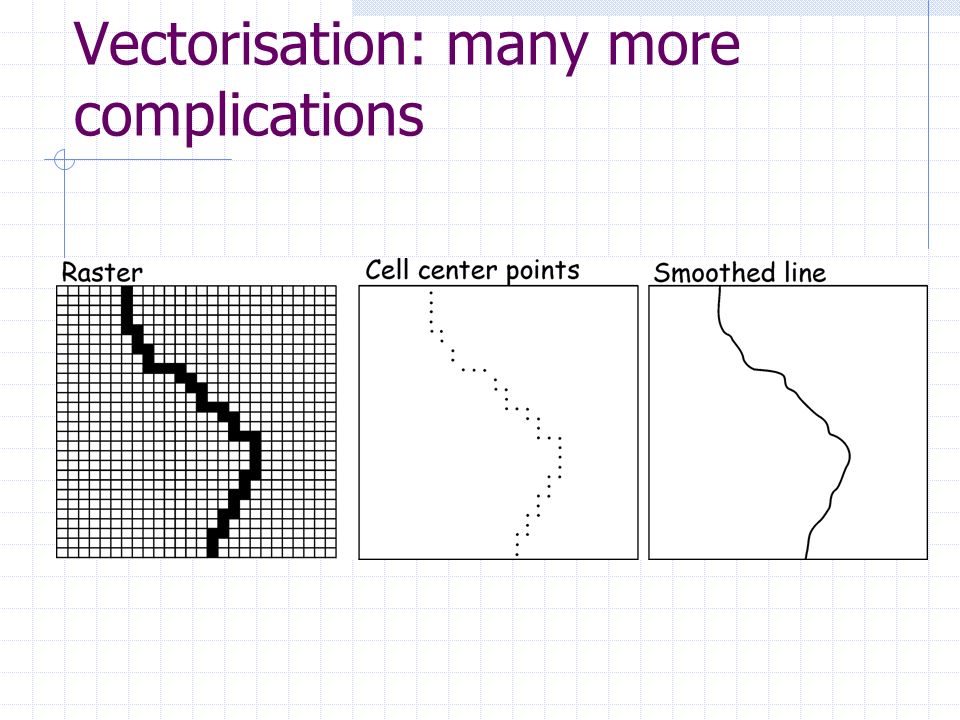 Vectorisation: many more complications

Raster

Cell center points

Smoothed line